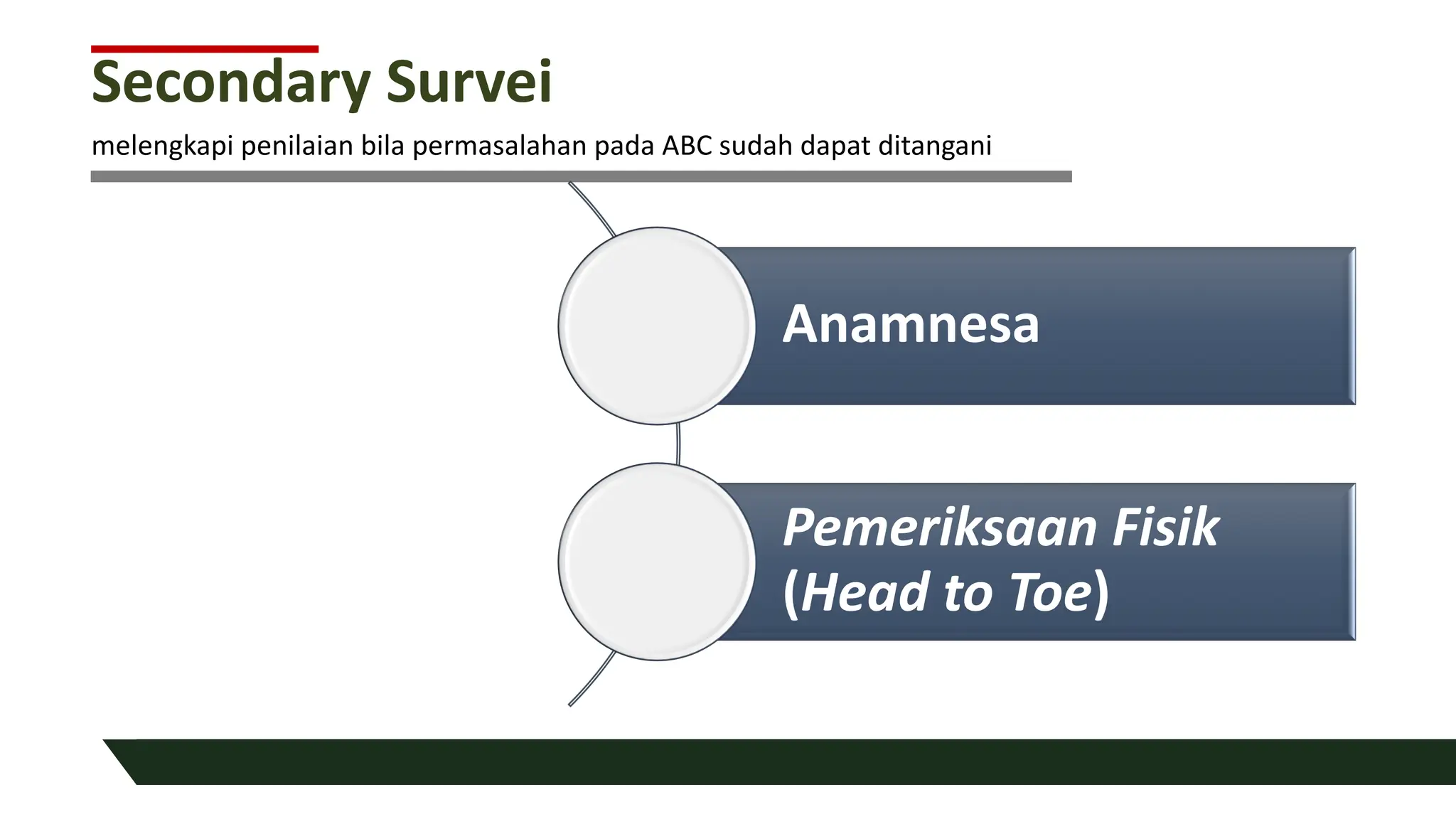 Secondary Survei

melengkapi penilaian bila permasalahan pada ABC sudah dapat ditangani

Anamnesa

Pemeriksaan Fisik (Head to Toe)